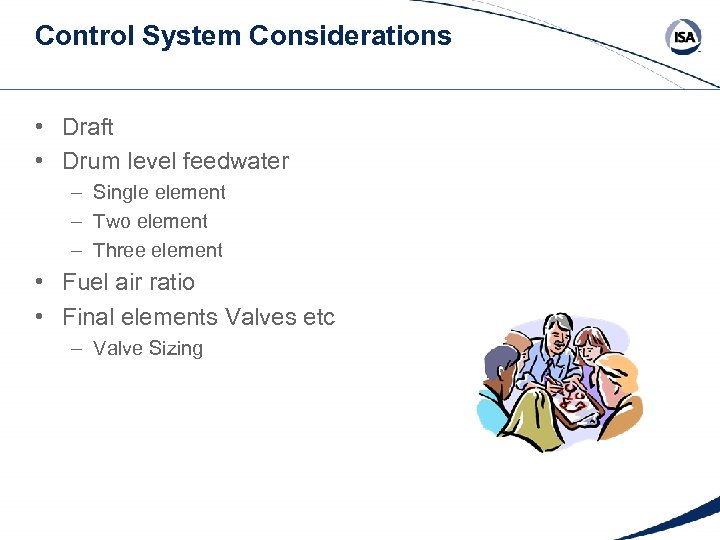 Control System Considerations

ISA

• Draft
• Drum level feedwater
– Single element
– Two element
– Three element
• Fuel air ratio
• Final elements Valves etc
– Valve Sizing